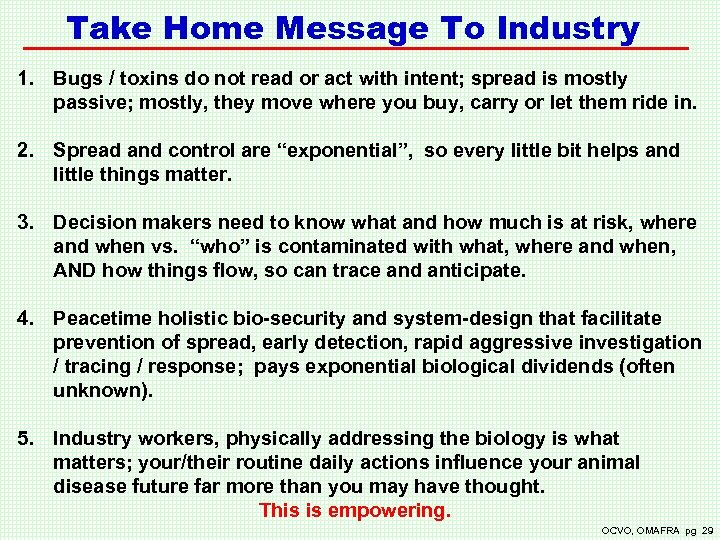 Take Home Message To Industry

1. Bugs / toxins do not read or act with intent; spread is mostly passive; mostly, they move where you buy, carry or let them ride in.

2. Spread and control are “exponential”, so every little bit helps and little things matter.

3. Decision makers need to know what and how much is at risk, where and when vs. “who” is contaminated with what, where and when, AND how things flow, so can trace and anticipate.

4. Peacetime holistic bio-security and system-design that facilitate prevention of spread, early detection, rapid aggressive investigation / tracing / response; pays exponential biological dividends (often unknown).

5. Industry workers, physically addressing the biology is what matters; your/their routine daily actions influence your animal disease future far more than you may have thought.
This is empowering.

OCVO, OMAFRA pg 29